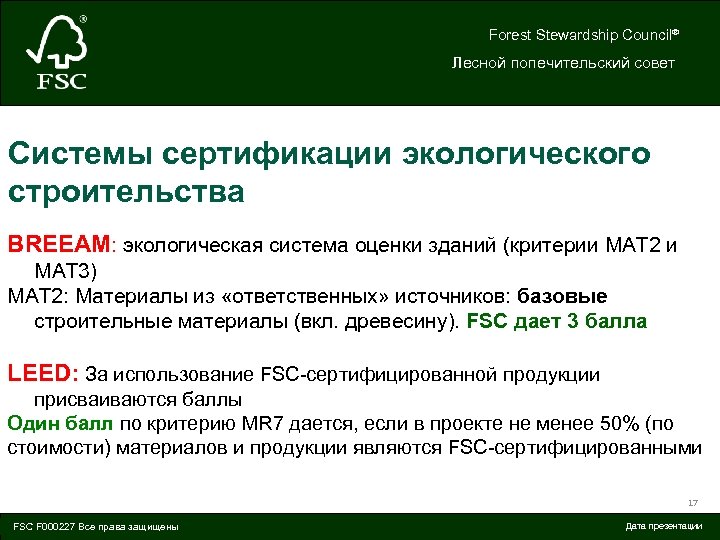 ®
FSC

Forest Stewardship Council®
Лесной попечительский совет

Системы сертификации экологического строительства

BREEAM: экологическая система оценки зданий (критерии MAT2 и MAT3)
MAT2: Материалы из «ответственных» источников: базовые строительные материалы (вкл. древесину). FSC дает 3 балла

LEED: За использование FSC-сертифицированной продукции присваиваются баллы
Один балл по критерию MR7 дается, если в проекте не менее 50% (по стоимости) материалов и продукции являются FSC-сертифицированными

17

FSC F000227 Все права защищены

Дата презентации